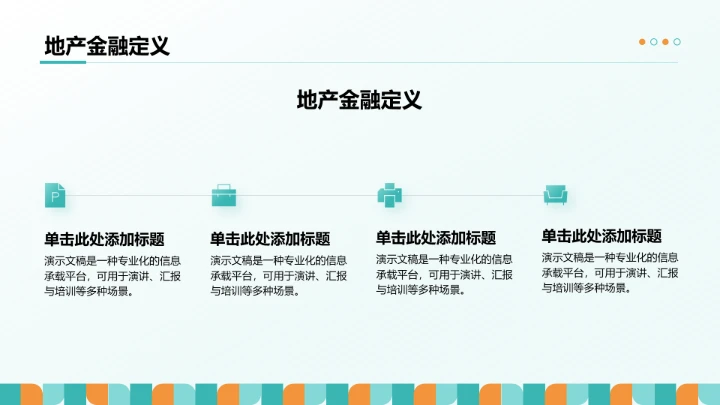 地产金融定义

地产金融定义

单击此处添加标题
演示文稿是一种专业化的信息承载平台，可用于演讲、汇报与培训等多种场景。

单击此处添加标题
演示文稿是一种专业化的信息承载平台，可用于演讲、汇报与培训等多种场景。

单击此处添加标题
演示文稿是一种专业化的信息承载平台，可用于演讲、汇报与培训等多种场景。

单击此处添加标题
演示文稿是一种专业化的信息承载平台，可用于演讲、汇报与培训等多种场景。